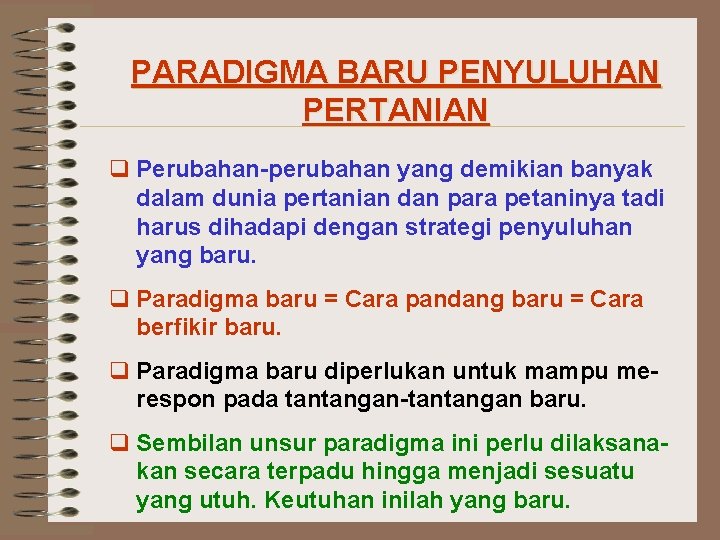 PARADIGMA BARU PENYULUHAN PERTANIAN

❑ Perubahan-perubahan yang demikian banyak dalam dunia pertanian dan para petaninya tadi harus dihadapi dengan strategi penyuluhan yang baru.

❑ Paradigma baru = Cara pandang baru = Cara berfikir baru.

❑ Paradigma baru diperlukan untuk mampu merespon pada tantangan-tantangan baru.

❑ Sembilan unsur paradigma ini perlu dilaksanakan secara terpadu hingga menjadi sesuatu yang utuh. Keutuhan inilah yang baru.